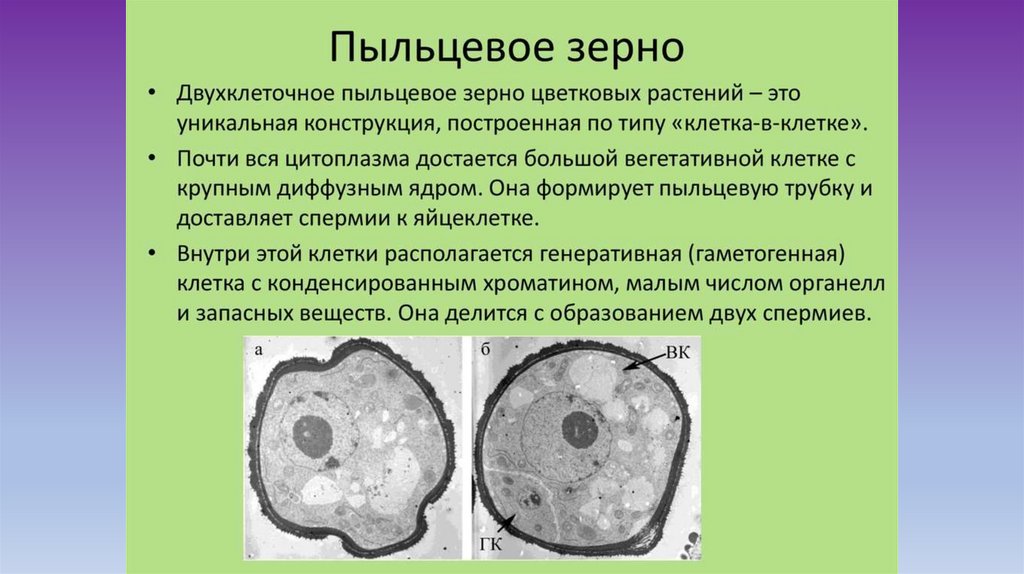 Пыльцевое зерно

• Двухклеточное пыльцевое зерно цветковых растений – это уникальная конструкция, построенная по типу «клетка-в-клетке».

• Почти вся цитоплазма достается большой вегетативной клетке с крупным диффузным ядром. Она формирует пыльцевую трубку и доставляет спермии к яйцеклетке.

• Внутри этой клетки располагается генеративная (гаметогенная) клетка с конденсированным хроматином, малым числом органелл и запасных веществ. Она делится с образованием двух спермиев.

а

б

ВК

ГК